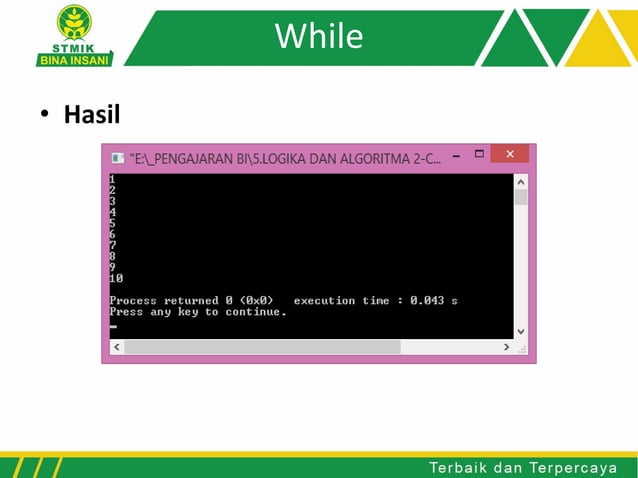 STMIK
BINA INSANI

While

• Hasil

"E:\_PENGAJARAN BI\5.LOGIKA DAN ALGORITMA 2-C...

1
2
3
4
5
6
7
8
9
10

Process returned 0 (0x0)   execution time : 0.043 s
Press any key to continue.

Terbaik dan Terpercaya